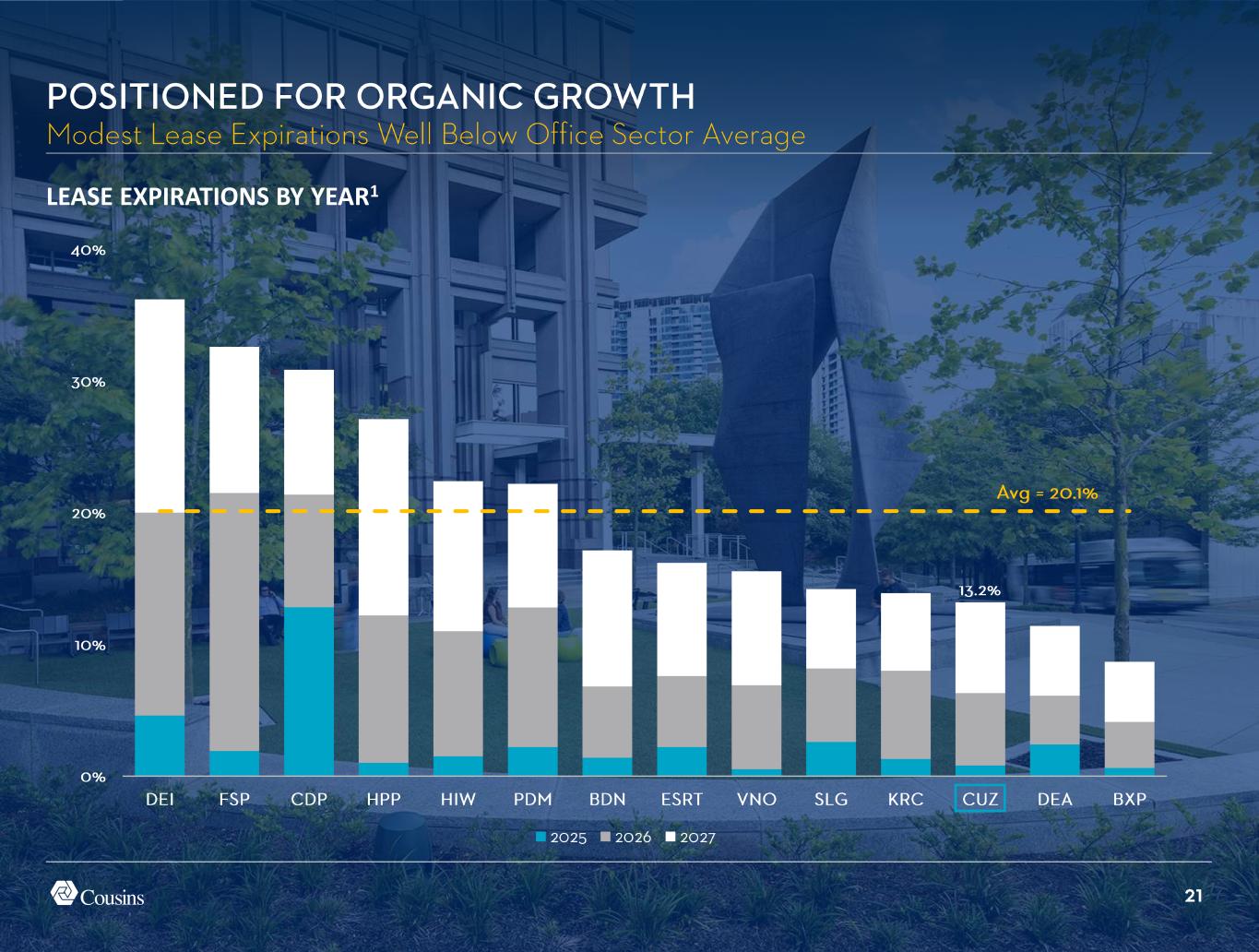 POSITIONED FOR ORGANIC GROWTH
Modest Lease Expirations Well Below Office Sector Average

LEASE EXPIRATIONS BY YEAR$^1$

40%
30%
20%
10%
0%

Avg = 20.1%

13.2%

DEI FSP CDP HPP HIW PDM BDN ESRT VNO SLG KRC CUZ DEA BXP

2025 2026 2027

Cousins

21